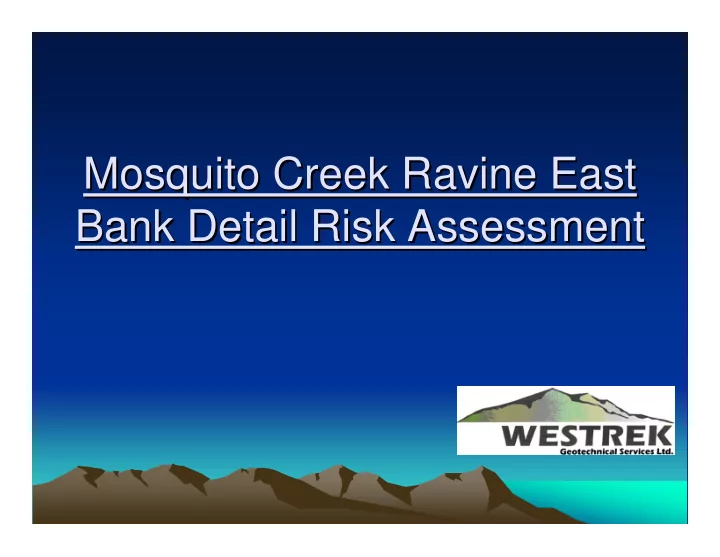 Mosquito Creek Ravine East Bank Detail Risk Assessment

WESTREK
Geotechnical Services Ltd.